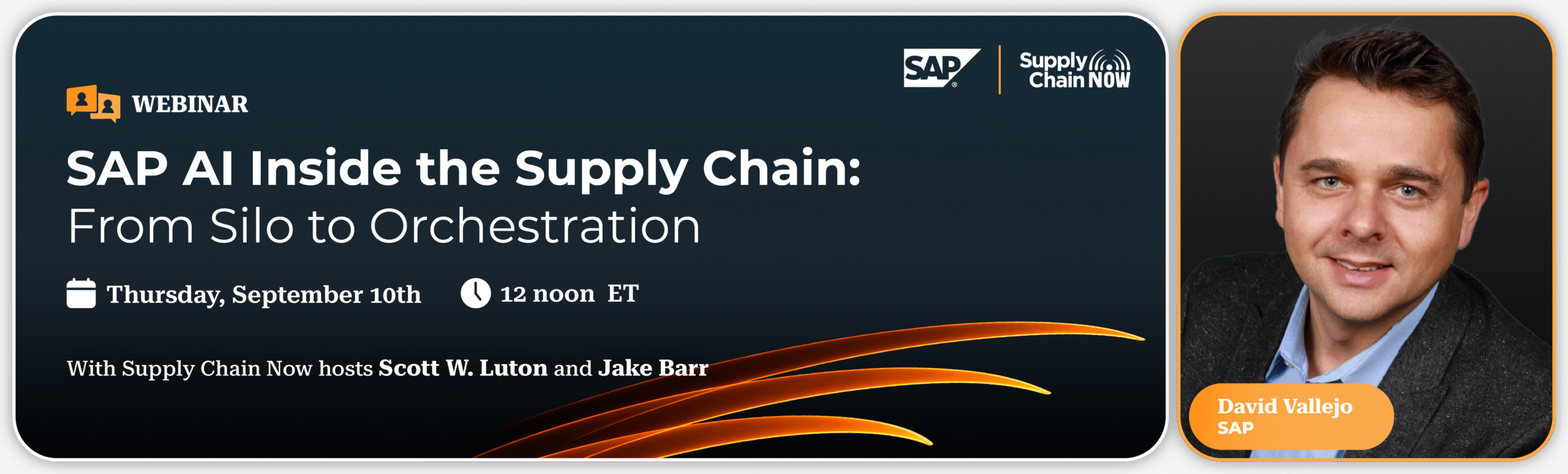 SAP Supply Chain NOW

WEBINAR

SAP AI Inside the Supply Chain:
From Silo to Orchestration

Thursday, September 10th 12 noon ET

With Supply Chain Now hosts Scott W. Luton and Jake Barr

David Vallejo
SAP